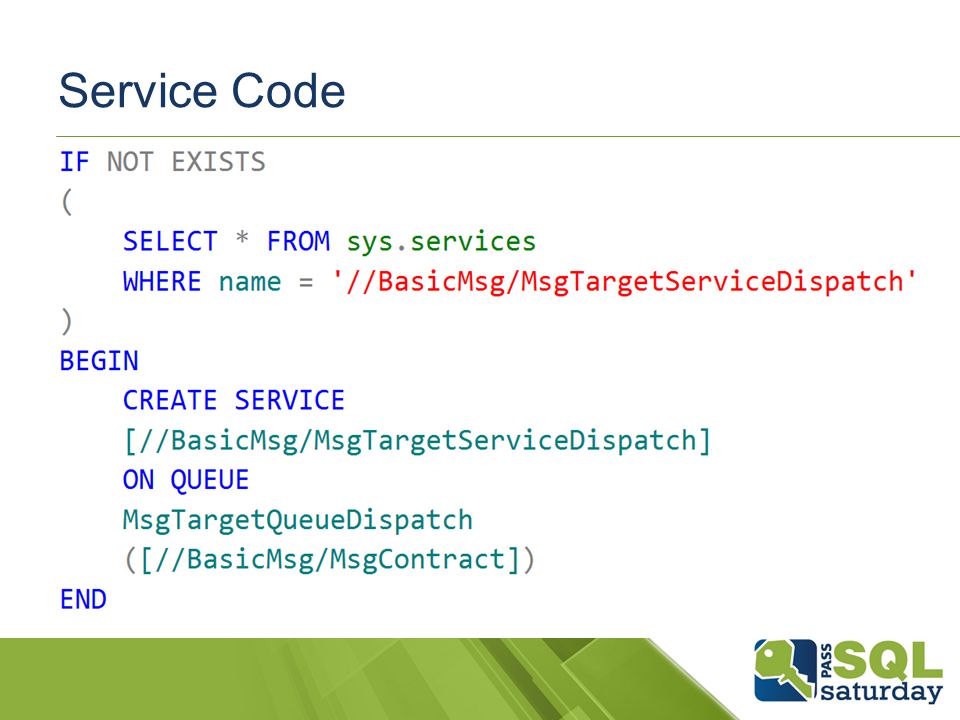 Service Code

IF NOT EXISTS
(
    SELECT * FROM sys.services
    WHERE name = '//BasicMsg/MsgTargetServiceDispatch'
)
BEGIN
    CREATE SERVICE
    [//BasicMsg/MsgTargetServiceDispatch]
    ON QUEUE
    MsgTargetQueueDispatch
    ([//BasicMsg/MsgContract])
END

PASS SQL saturday